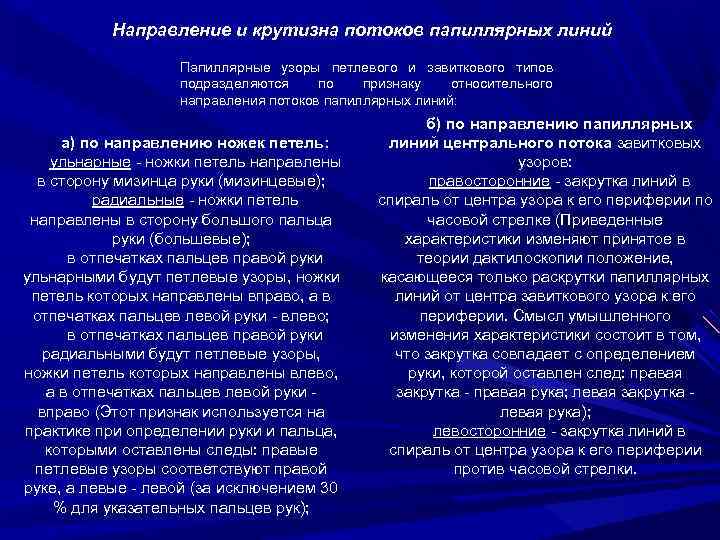 Направление и крутизна потоков папиллярных линий

Папиллярные узоры петлевого и завиткового типов подразделяются по признаку относительного направления потоков папиллярных линий:

а) по направлению ножек петель:
ульнарные - ножки петель направлены в сторону мизинца руки (мизинцевые);
радиальные - ножки петель направлены в сторону большого пальца руки (большевые);
в отпечатках пальцев правой руки ульнарными будут петлевые узоры, ножки петель которых направлены вправо, а в отпечатках пальцев левой руки - влево;
в отпечатках пальцев правой руки радиальными будут петлевые узоры, ножки петель которых направлены влево, а в отпечатках пальцев левой руки - вправо (Этот признак используется на практике при определении руки и пальца, которыми оставлены следы: правые петлевые узоры соответствуют правой руке, а левые - левой (за исключением 30 % для указательных пальцев рук);

б) по направлению папиллярных линий центрального потока завитковых узоров:
правосторонние - закрутка линий в спираль от центра узора к его периферии по часовой стрелке (Приведенные характеристики изменяют принятое в теории дактилоскопии положение, касающееся только раскрутки папиллярных линий от центра завиткового узора к его периферии. Смысл умышленного изменения характеристики состоит в том, что закрутка совпадает с определением руки, которой оставлен след: правая закрутка - правая рука; левая закрутка - левая рука);
левосторонние - закрутка линий в спираль от центра узора к его периферии против часовой стрелки.